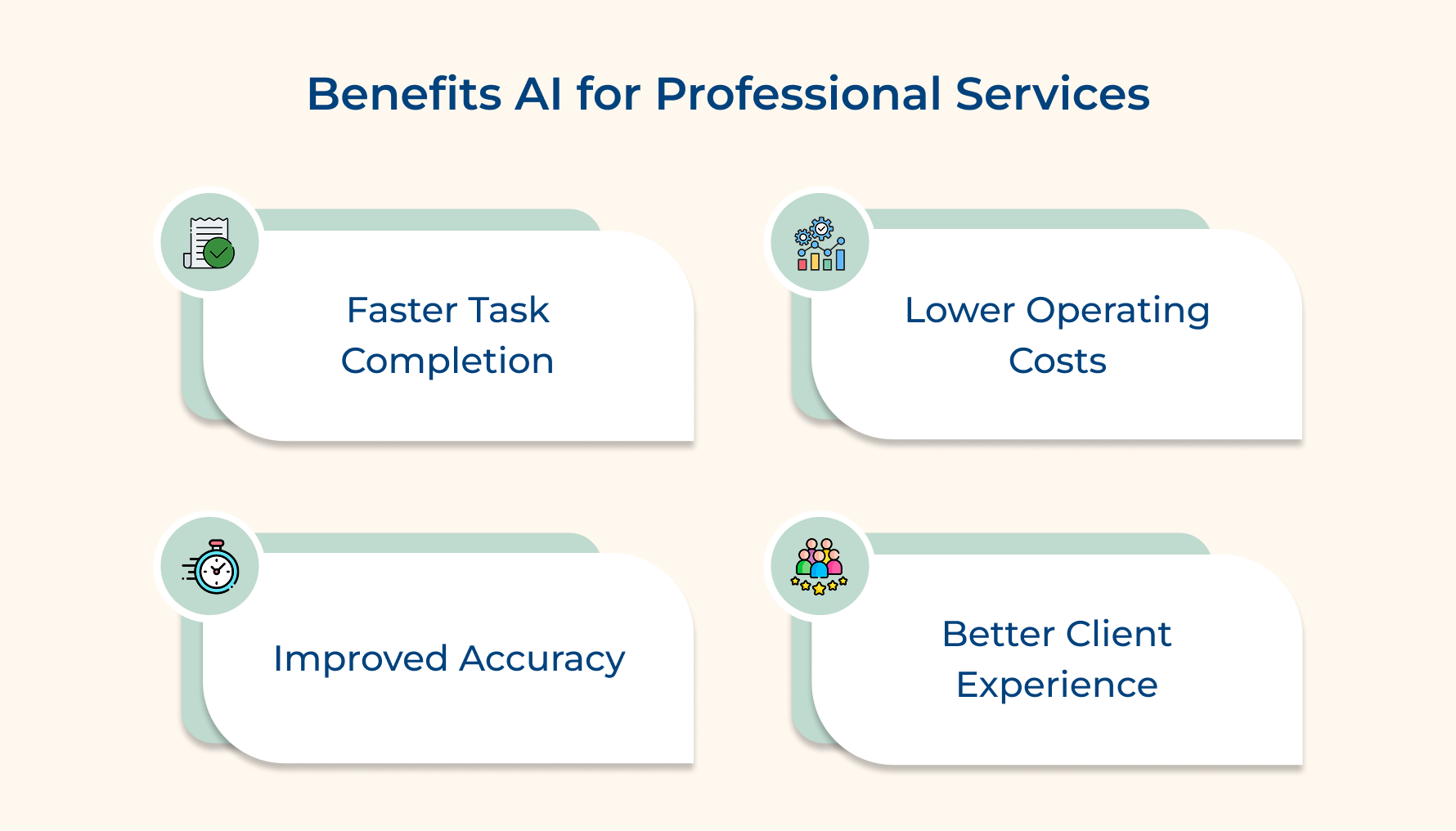 Benefits AI for Professional Services

Faster Task Completion

Lower Operating Costs

Improved Accuracy

Better Client Experience